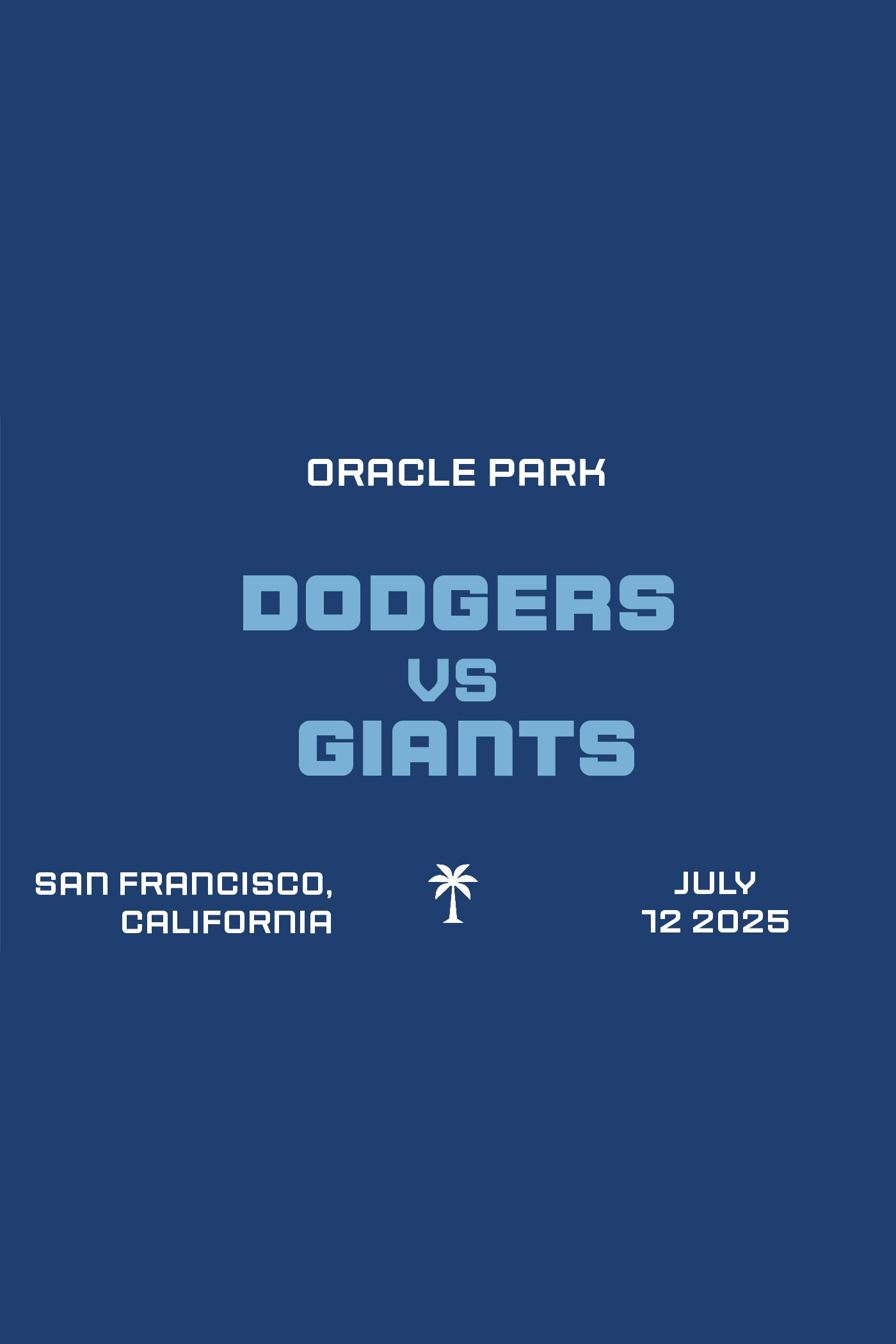 ORACLE PARK

DODGERS
VS
GIANTS

SAN FRANCISCO,
CALIFORNIA

JULY
12 2025